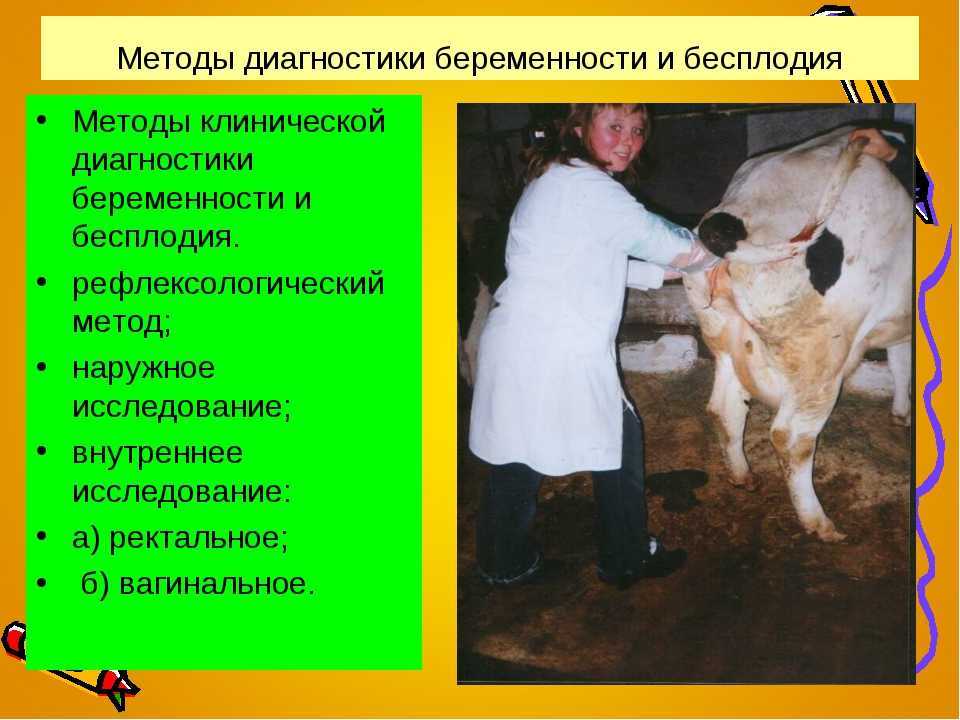 Методы диагностики беременности и бесплодия

• Методы клинической диагностики беременности и бесплодия.
• рефлексологический метод;
• наружное исследование;
• внутреннее исследование:
• а) ректальное;
• б) вагинальное.